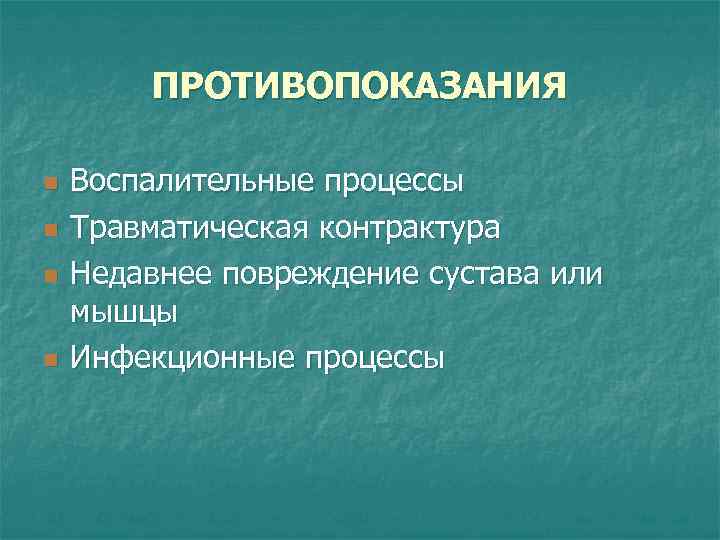 ПРОТИВОПОКАЗАНИЯ

- Воспалительные процессы
- Травматическая контрактура
- Недавнее повреждение сустава или мышцы
- Инфекционные процессы